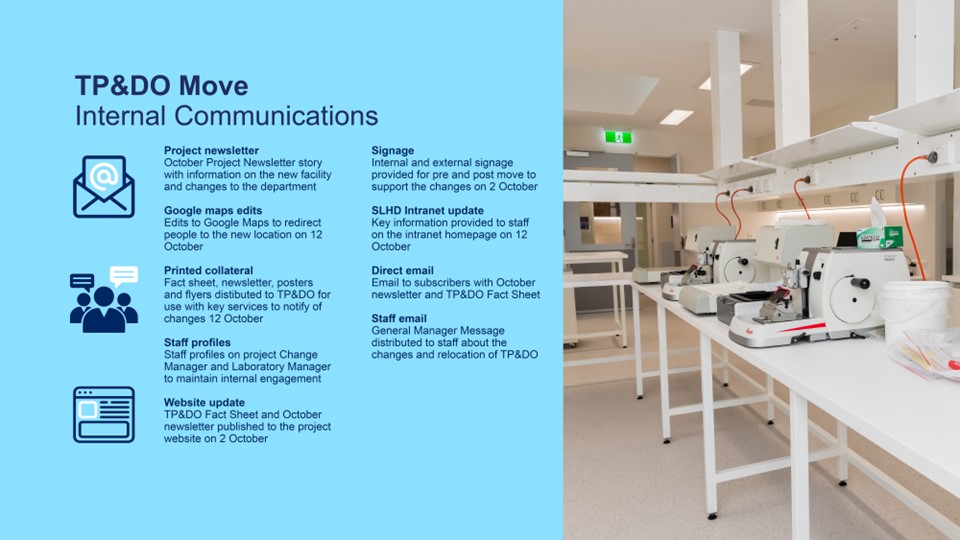 TP&DO Move
Internal Communications

Project newsletter
October Project Newsletter story with information on the new facility and changes to the department

Google maps edits
Edits to Google Maps to redirect people to the new location on 12 October

Printed collateral
Fact sheet, newsletter, posters and flyers distibuted to TP&DO for use with key services to notify of changes 12 October

Staff profiles
Staff profiles on project Change Manager and Laboratory Manager to maintain internal engagement

Website update
TP&DO Fact Sheet and October newsletter published to the project website on 2 October

Signage
Internal and external signage provided for pre and post move to support the changes on 2 October

SLHD Intranet update
Key information provided to staff on the intranet homepage on 12 October

Direct email
Email to subscribers with October newsletter and TP&DO Fact Sheet

Staff email
General Manager Message distributed to staff about the changes and relocation of TP&DO